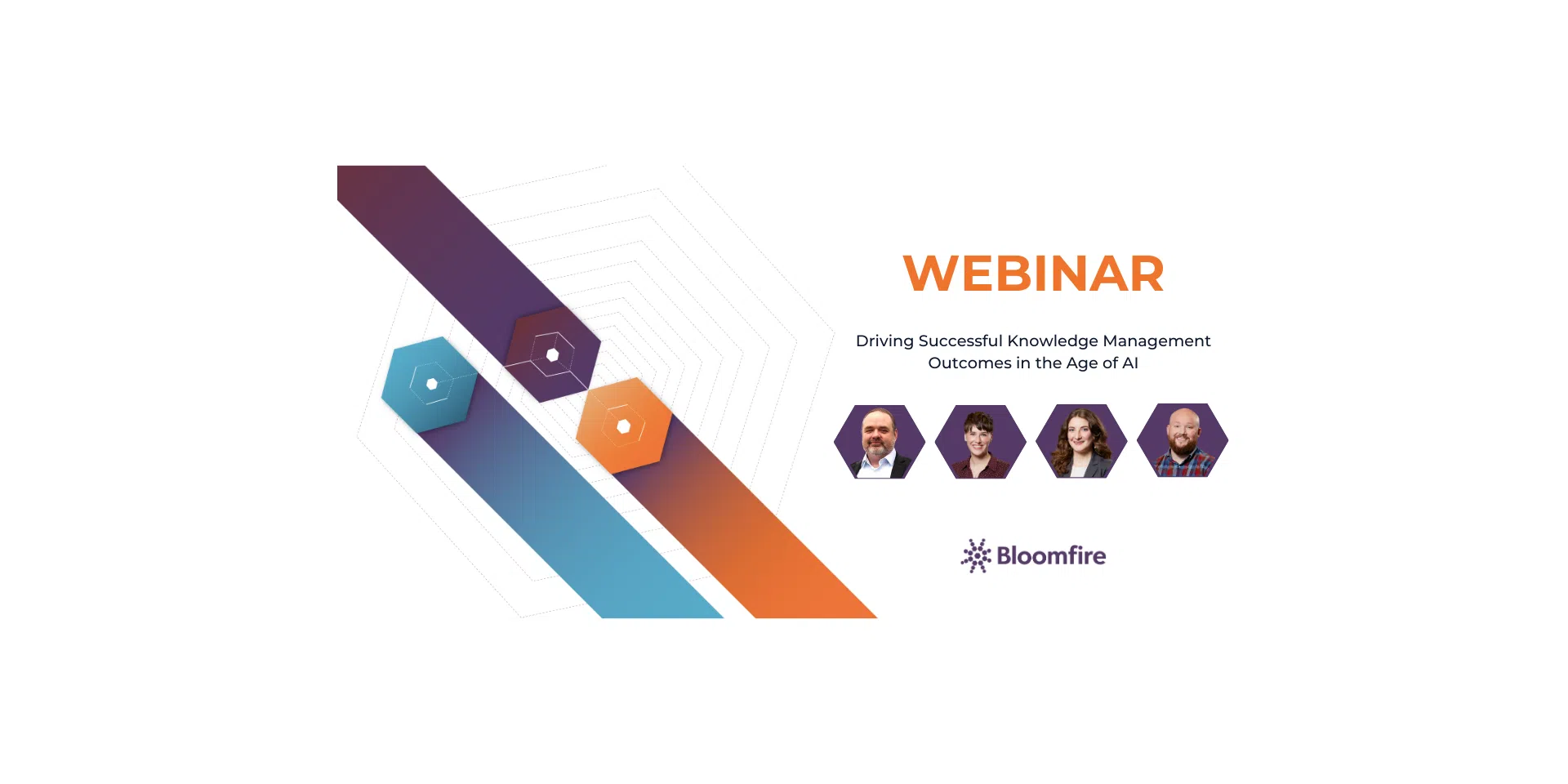 WEBINAR

Driving Successful Knowledge Management Outcomes in the Age of AI

Bloomfire